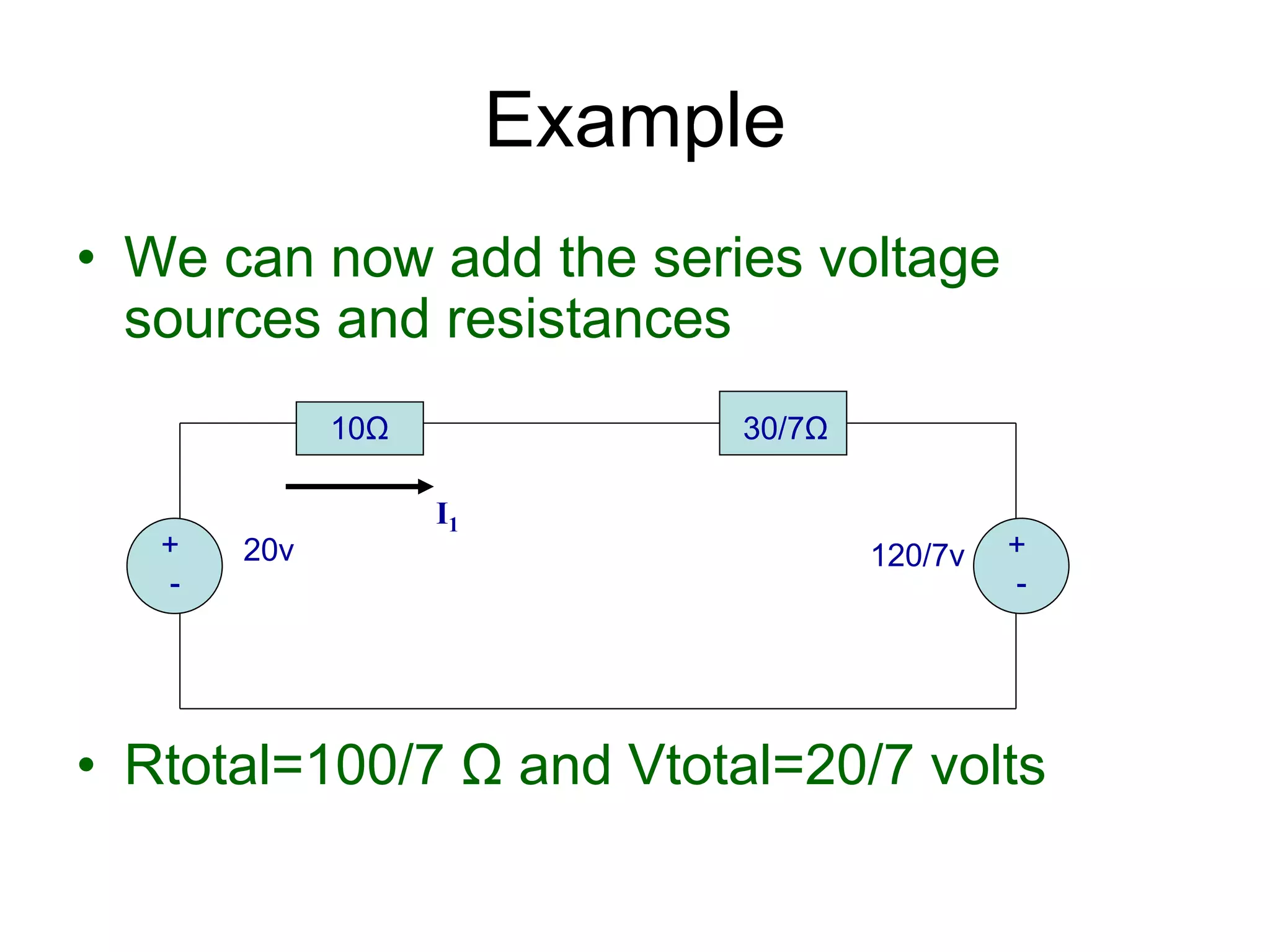 Example

• We can now add the series voltage sources and resistances

10Ω

30/7Ω

$I_1$

+
-

20v

120/7v

+
-

• Rtotal=100/7 Ω and Vtotal=20/7 volts